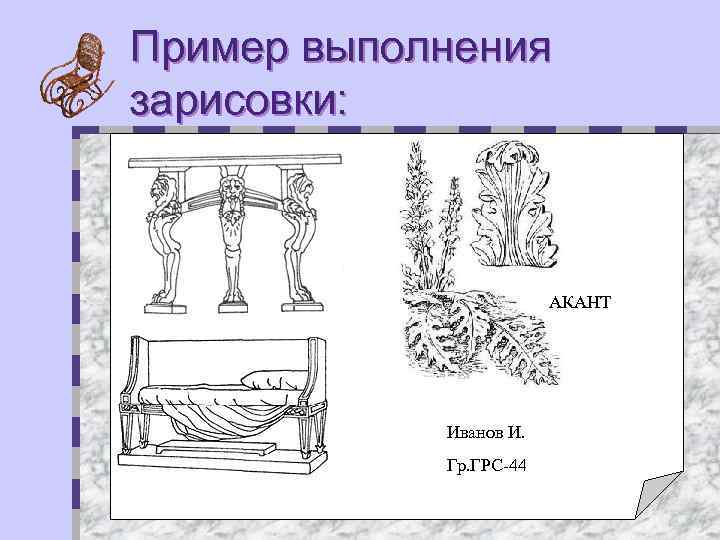 Пример выполнения зарисовки:

АКАНТ

Иванов И.

Гр.ГРС-44